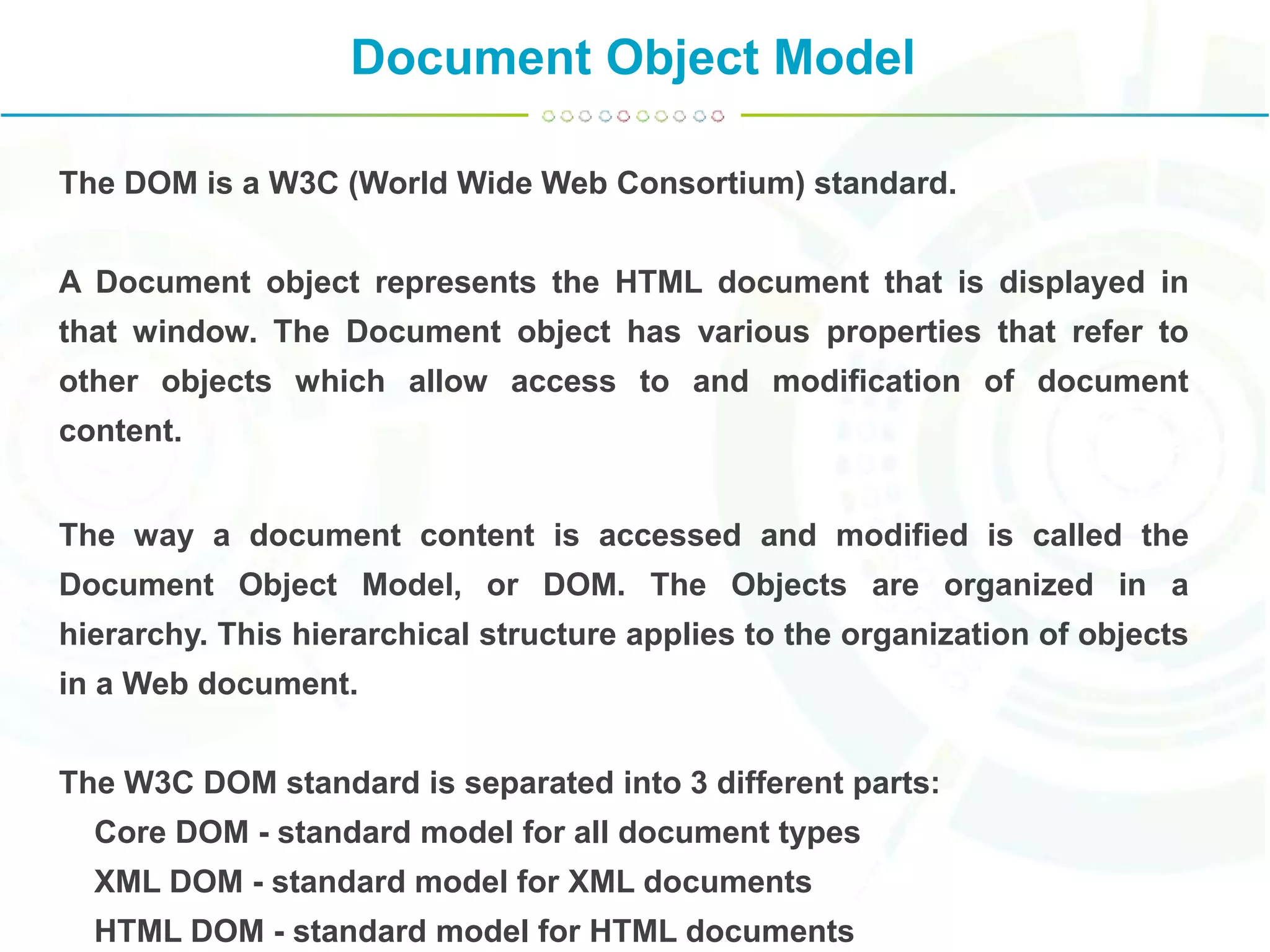 Document Object Model

The DOM is a W3C (World Wide Web Consortium) standard.

A Document object represents the HTML document that is displayed in that window. The Document object has various properties that refer to other objects which allow access to and modification of document content.

The way a document content is accessed and modified is called the Document Object Model, or DOM. The Objects are organized in a hierarchy. This hierarchical structure applies to the organization of objects in a Web document.

The W3C DOM standard is separated into 3 different parts:
Core DOM - standard model for all document types
XML DOM - standard model for XML documents
HTML DOM - standard model for HTML documents